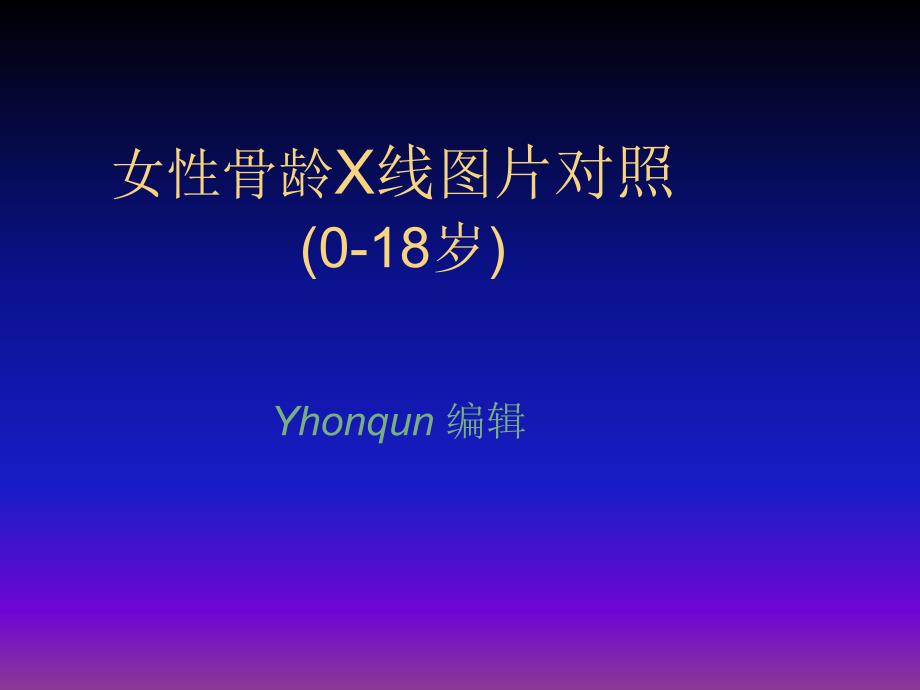 女性骨龄X线图片对照
(0-18岁)

Yhonqun 编辑